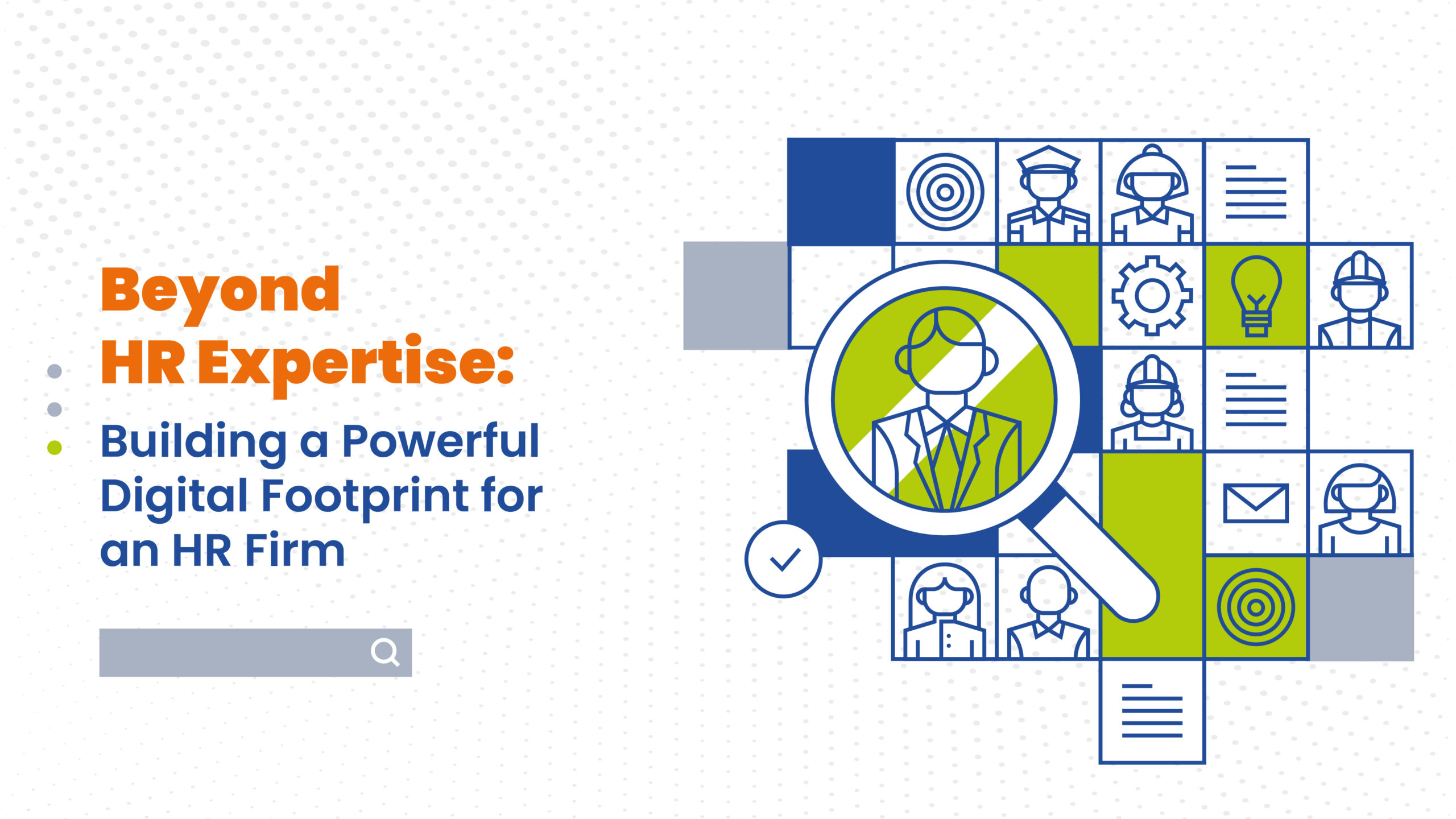 Beyond HR Expertise:

Building a Powerful Digital Footprint for an HR Firm